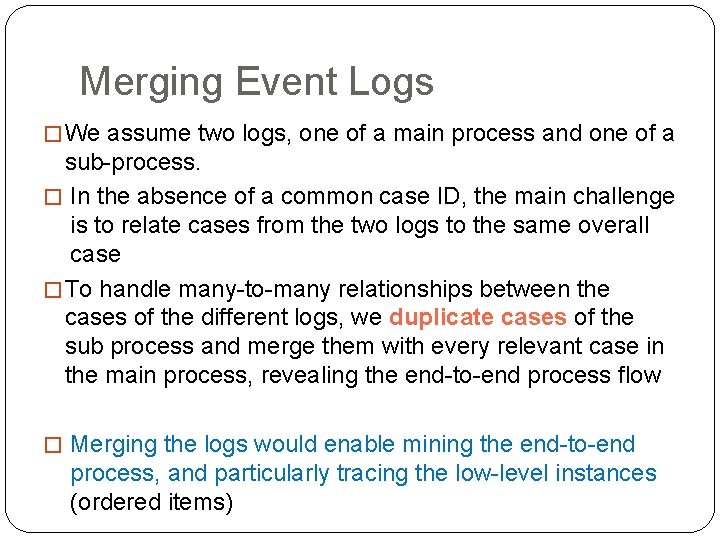 Merging Event Logs

□ We assume two logs, one of a main process and one of a sub-process.

□ In the absence of a common case ID, the main challenge is to relate cases from the two logs to the same overall case

□ To handle many-to-many relationships between the cases of the different logs, we duplicate cases of the sub process and merge them with every relevant case in the main process, revealing the end-to-end process flow

□ Merging the logs would enable mining the end-to-end process, and particularly tracing the low-level instances (ordered items)